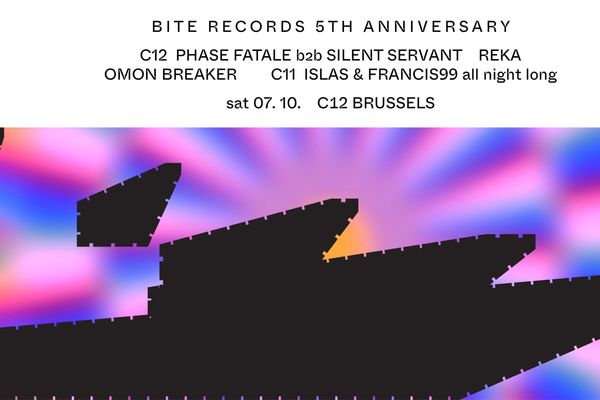 BITE RECORDS 5TH ANNIVERSARY

C12 PHASE FATALE b2b SILENT SERVANT REKA OMON BREAKER C11 ISLAS & FRANCIS99 all night long

sat 07. 10. C12 BRUSSELS